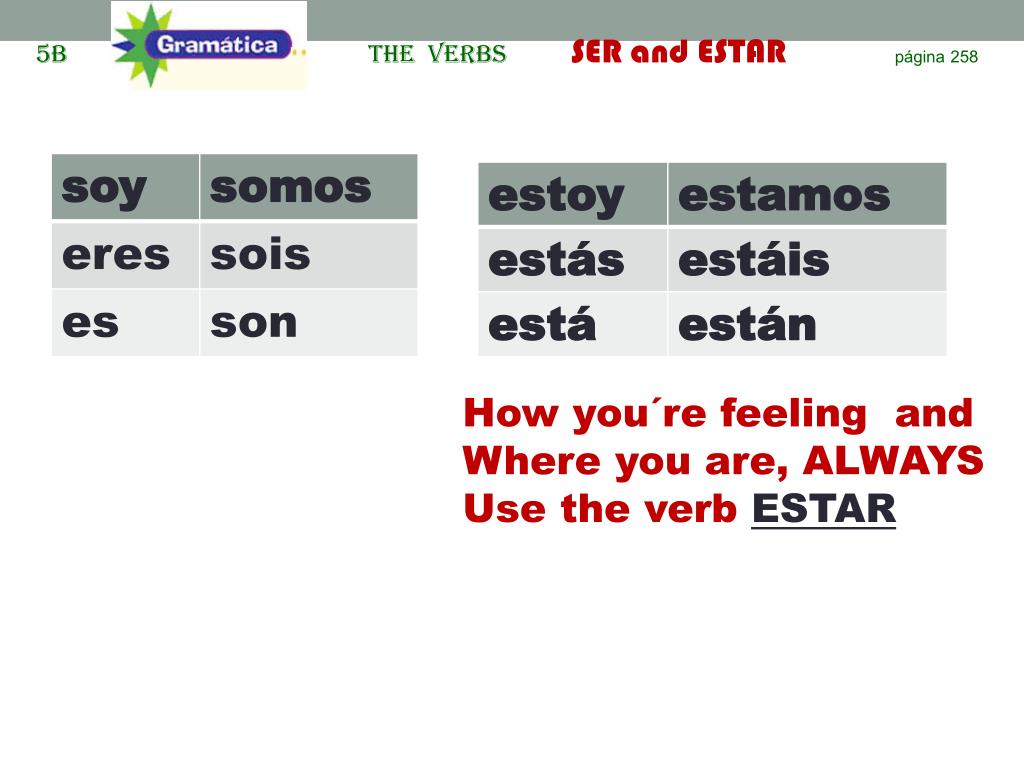 5B Gramática THE VERBS SER and ESTAR página 258

| soy | somos |
|---|---|
| eres | sois |
| es | son |

| estoy | estamos |
|---|---|
| estás | estáis |
| está | están |

How you´re feeling and Where you are, ALWAYS Use the verb ESTAR